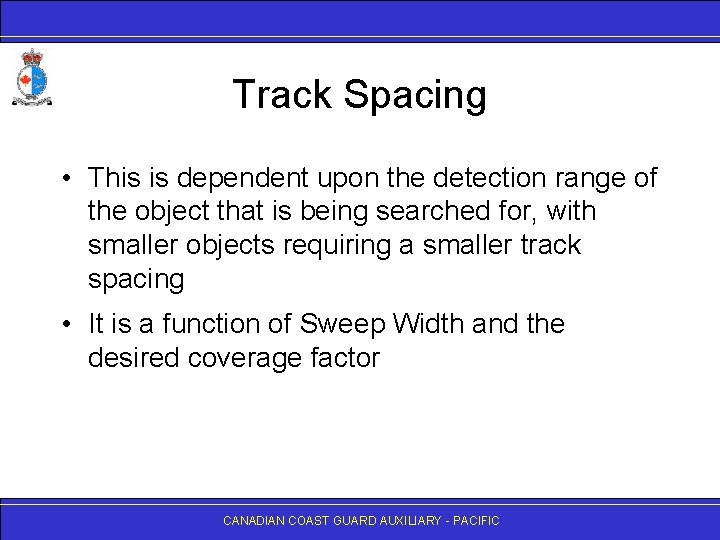 Track Spacing

• This is dependent upon the detection range of the object that is being searched for, with smaller objects requiring a smaller track spacing

• It is a function of Sweep Width and the desired coverage factor

CANADIAN COAST GUARD AUXILIARY - PACIFIC